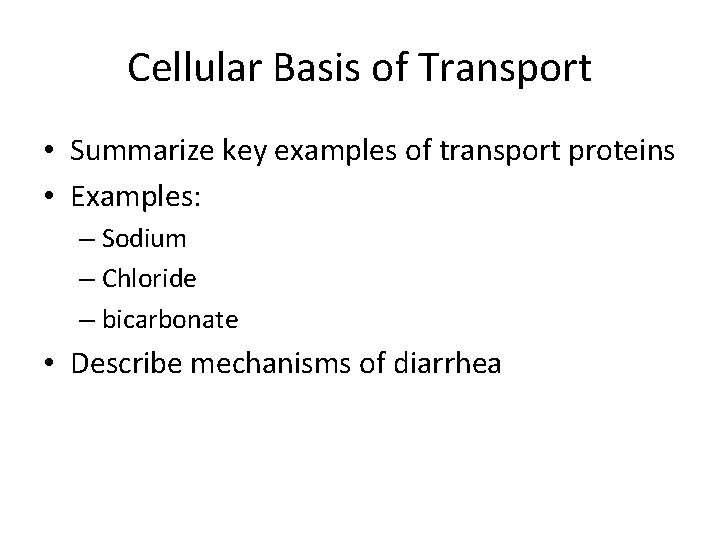 Cellular Basis of Transport

• Summarize key examples of transport proteins
• Examples:
– Sodium
– Chloride
– bicarbonate
• Describe mechanisms of diarrhea